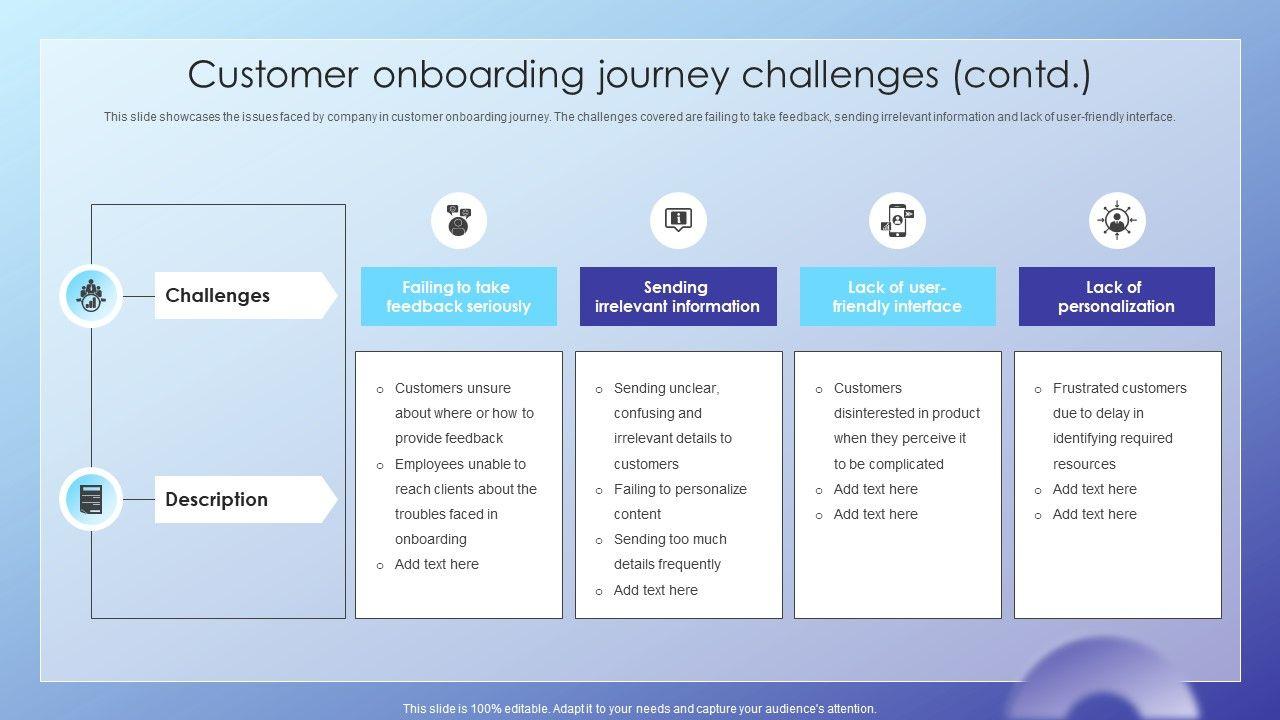 Customer onboarding journey challenges (contd.)

This slide showcases the issues faced by company in customer onboarding journey. The challenges covered are failing to take feedback, sending irrelevant information and lack of user-friendly interface.

Challenges

Description

Failing to take feedback seriously

- Customers unsure about where or how to provide feedback
- Employees unable to reach clients about the troubles faced in onboarding
- Add text here

Sending irrelevant information

- Sending unclear, confusing and irrelevant details to customers
- Failing to personalize content
- Sending too much details frequently
- Add text here

Lack of user-friendly interface

- Customers disinterested in product when they perceive it to be complicated
- Add text here
- Add text here

Lack of personalization

- Frustrated customers due to delay in identifying required resources
- Add text here
- Add text here

This slide is 100% editable. Adapt it to your needs and capture your audience's attention.